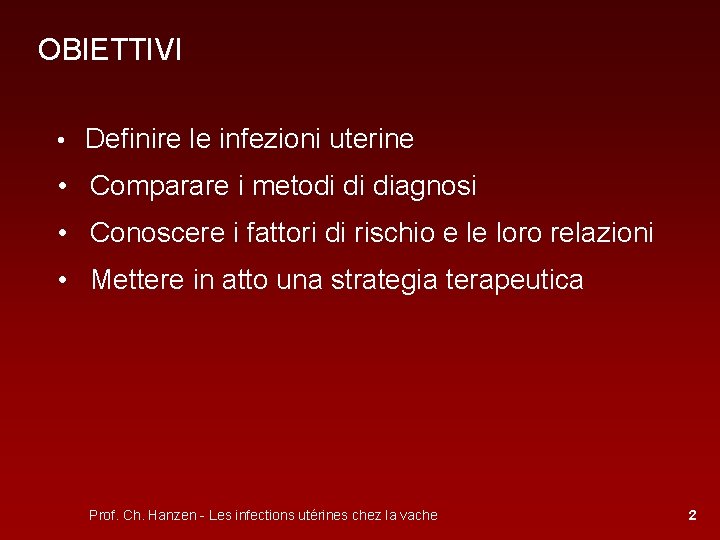 OBIETTIVI

• Definire le infezioni uterine
• Comparare i metodi di diagnosi
• Conoscere i fattori di rischio e le loro relazioni
• Mettere in atto una strategia terapeutica

Prof. Ch. Hanzen - Les infections utérines chez la vache

2